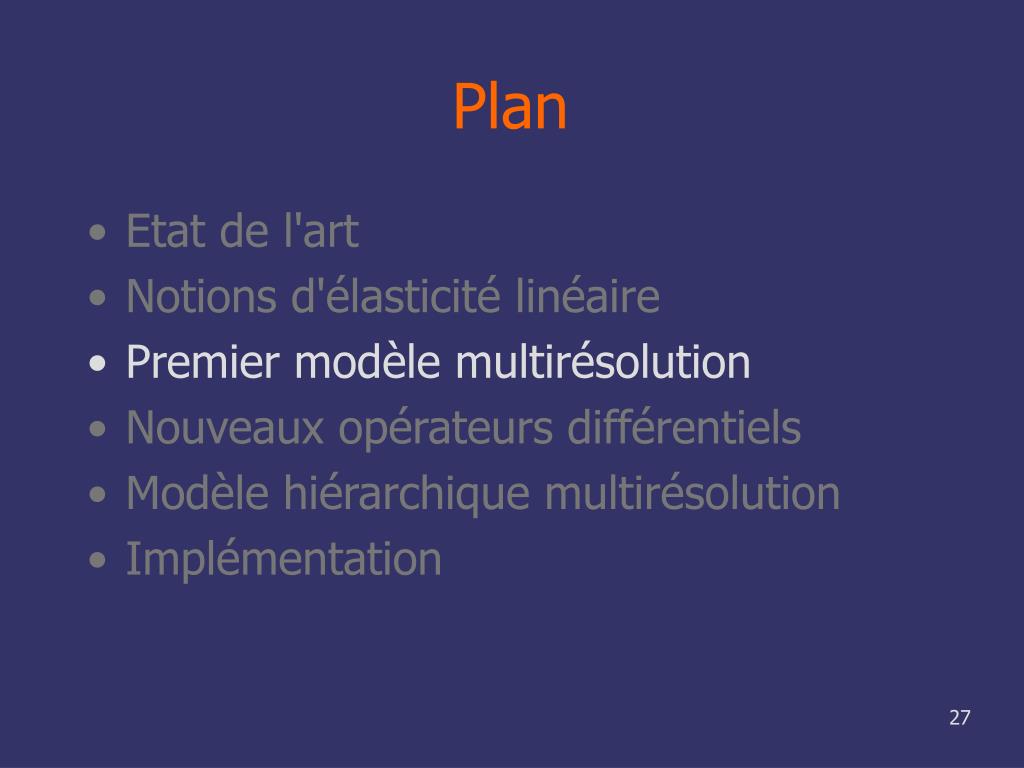 Plan

• Etat de l'art
• Notions d'élasticité linéaire
• Premier modèle multirésolution
• Nouveaux opérateurs différentiels
• Modèle hiérarchique multirésolution
• Implémentation

27